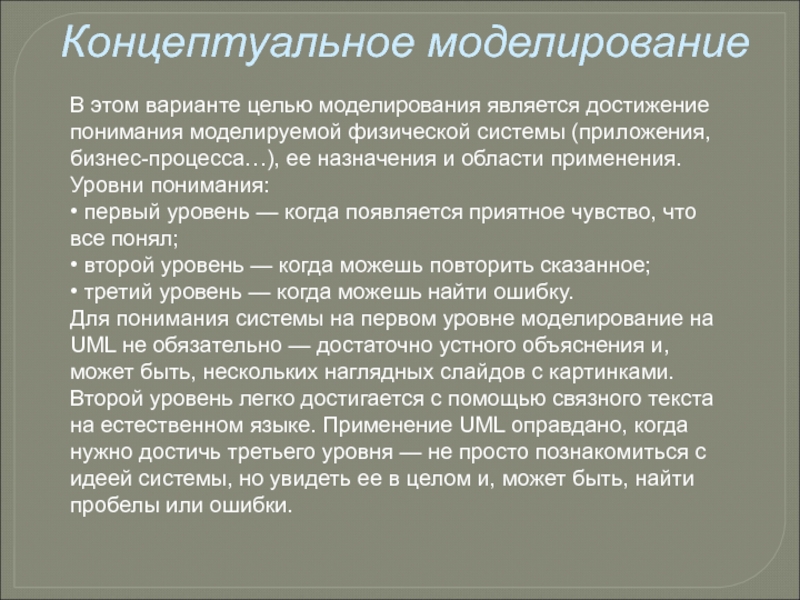 Концептуальное моделирование

В этом варианте целью моделирования является достижение понимания моделируемой физической системы (приложения, бизнес-процесса…), ее назначения и области применения.
Уровни понимания:
• первый уровень — когда появляется приятное чувство, что все понял;
• второй уровень — когда можешь повторить сказанное;
• третий уровень — когда можешь найти ошибку.
Для понимания системы на первом уровне моделирование на UML не обязательно — достаточно устного объяснения и, может быть, нескольких наглядных слайдов с картинками. Второй уровень легко достигается с помощью связного текста на естественном языке. Применение UML оправдано, когда нужно достичь третьего уровня — не просто познакомиться с идеей системы, но увидеть ее в целом и, может быть, найти пробелы или ошибки.